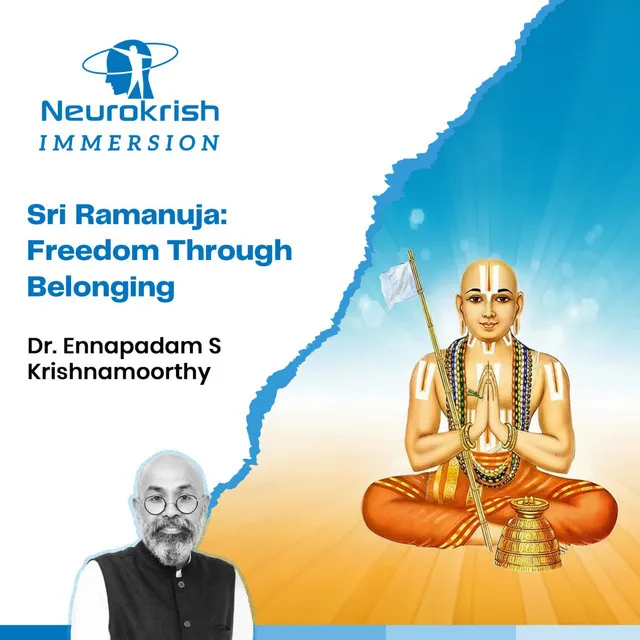 Neurokrish
IMMERSION

Sri Ramanuja: Freedom Through Belonging

Dr. Ennapadam S Krishnamoorthy